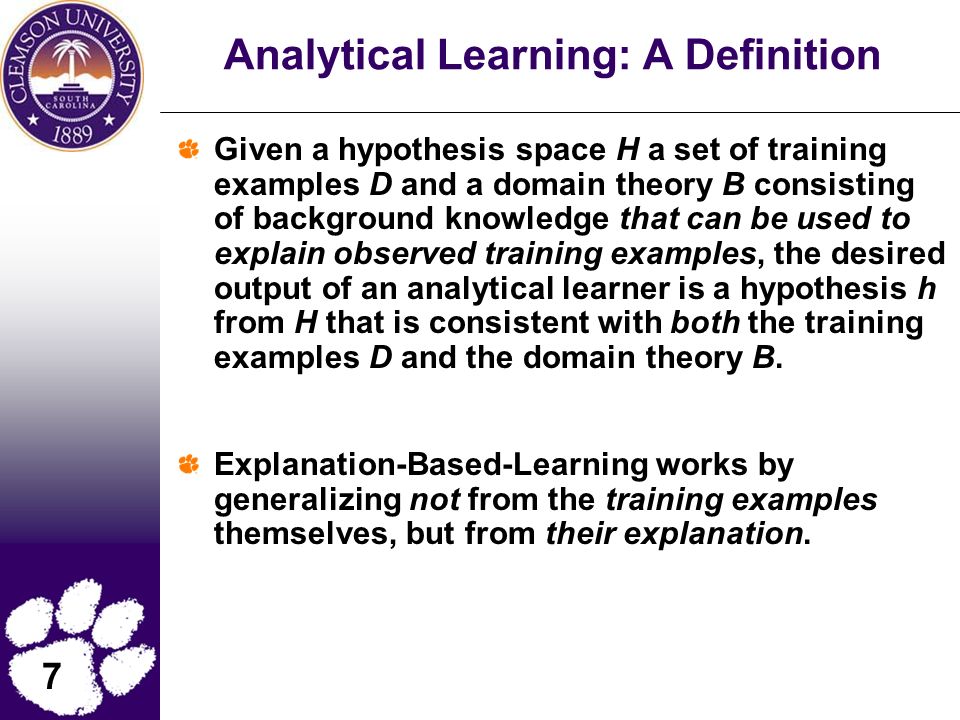 CLEMSON UNIVERSITY
SOUTH CAROLINA
1889

Analytical Learning: A Definition

Given a hypothesis space H a set of training examples D and a domain theory B consisting of background knowledge that can be used to explain observed training examples, the desired output of an analytical learner is a hypothesis h from H that is consistent with both the training examples D and the domain theory B.

Explanation-Based-Learning works by generalizing not from the training examples themselves, but from their explanation.

7